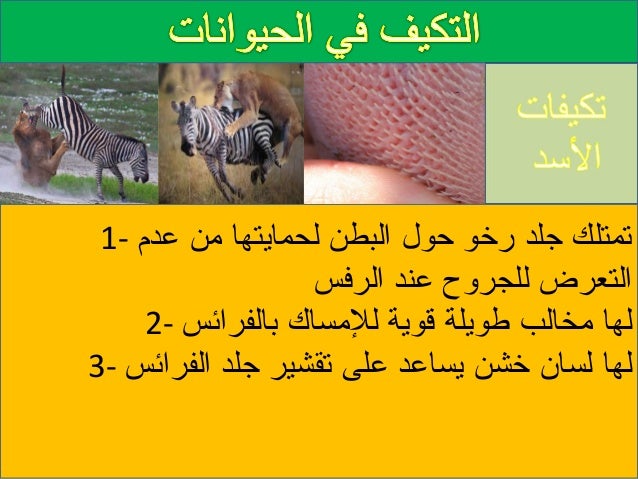 التكيف في الحيوانات

تكيفات الأسد

1- تمتلك جلد رخو حول البطن لحمايتها من عدم التعرض للجروح عند الرفس
2- لها مخالب طويلة قوية للإمساك بالفرائس
3- لها لسان خشن يساعد على تقشير جلد الفرائس